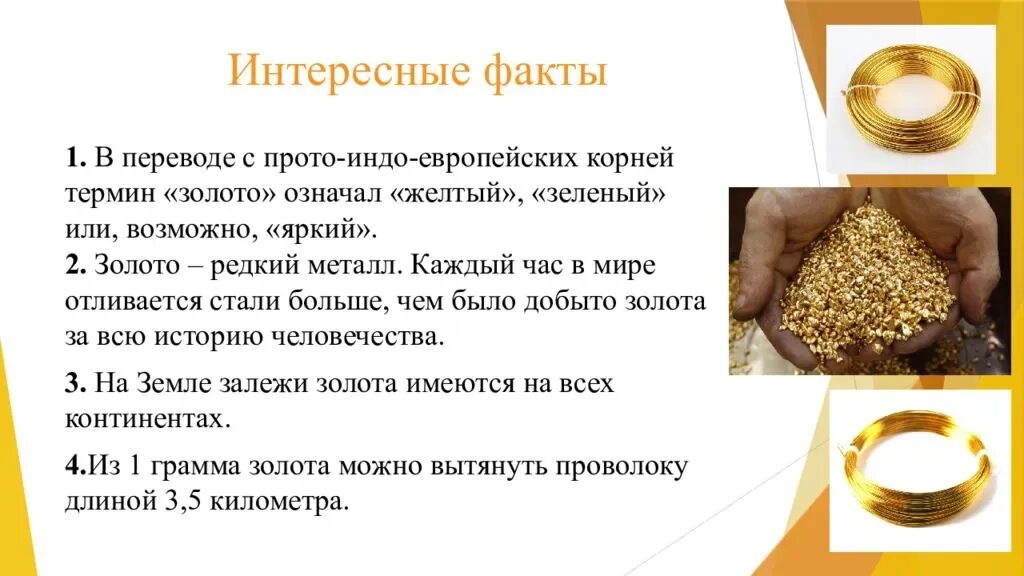 Интересные факты

1. В переводе с прото-индо-европейских корней термин «золото» означал «желтый», «зеленый» или, возможно, «яркий».
2. Золото – редкий металл. Каждый час в мире отливается стали больше, чем было добыто золота за всю историю человечества.

3. На Земле залежи золота имеются на всех континентах.

4.Из 1 грамма золота можно вытянуть проволоку длиной 3,5 километра.